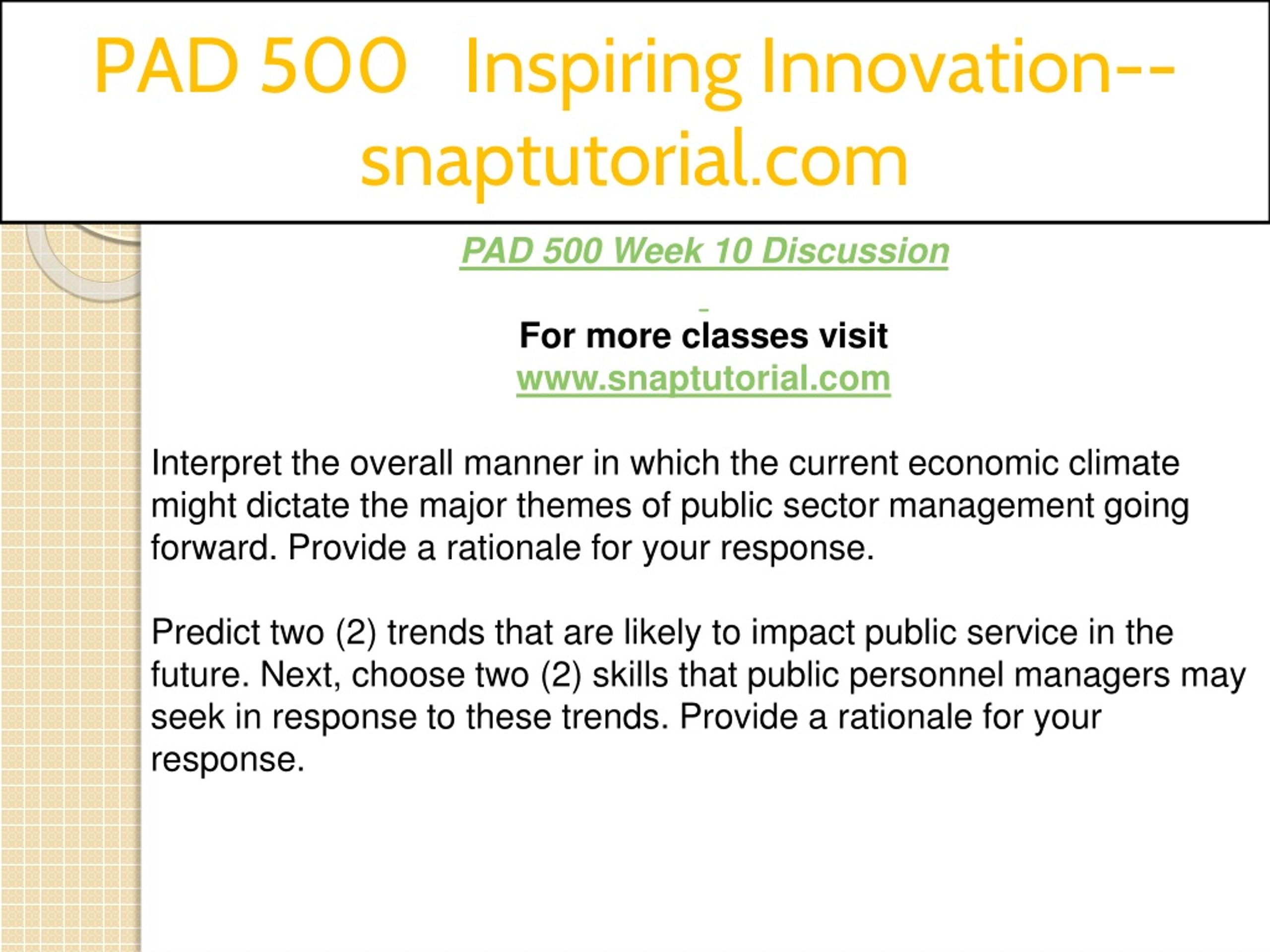 PAD 500 Inspiring Innovation--snaptutorial.com

PAD 500 Week 10 Discussion

For more classes visit
www.snaptutorial.com

Interpret the overall manner in which the current economic climate might dictate the major themes of public sector management going forward. Provide a rationale for your response.

Predict two (2) trends that are likely to impact public service in the future. Next, choose two (2) skills that public personnel managers may seek in response to these trends. Provide a rationale for your response.